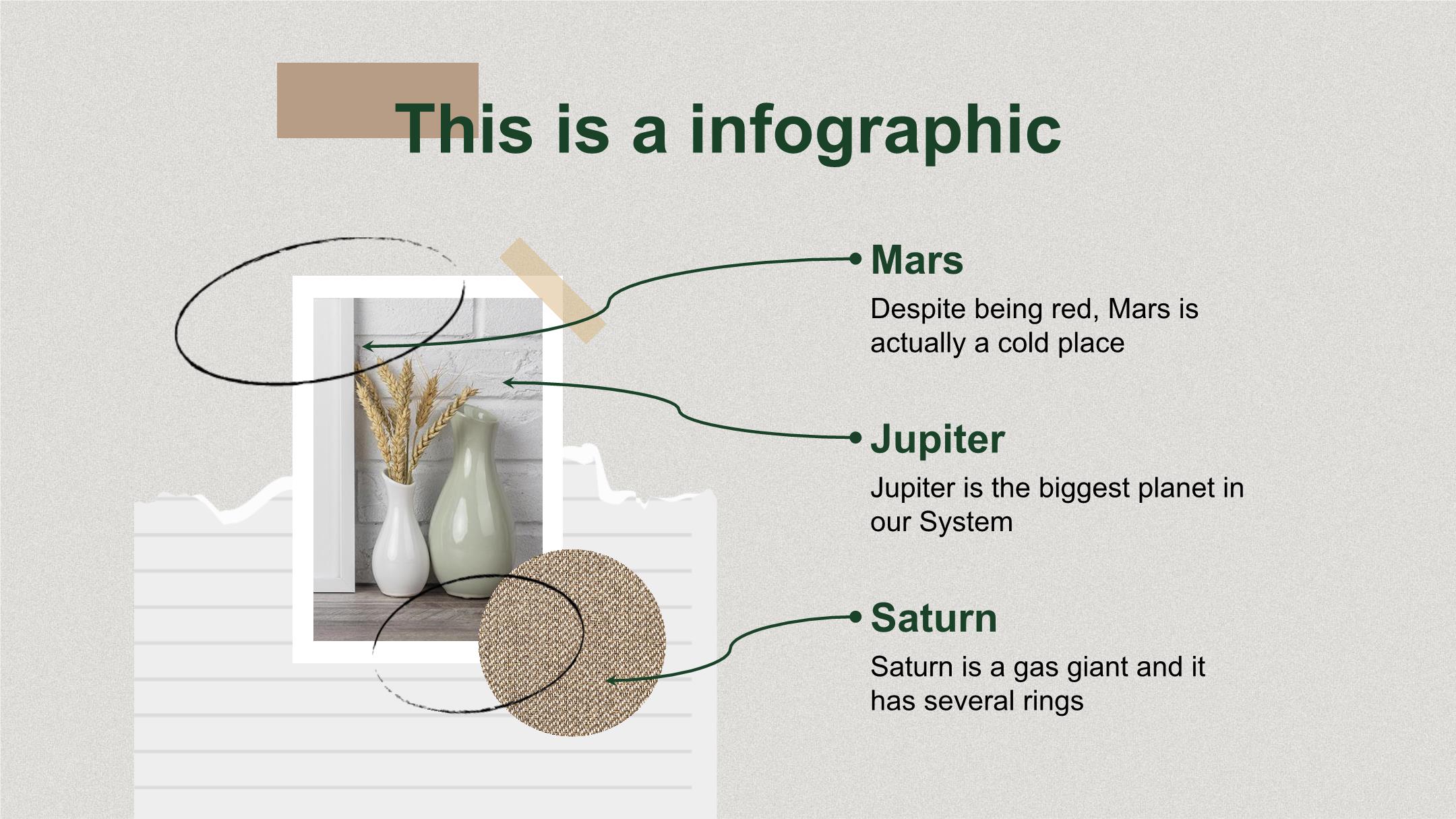 This is a infographic

Mars

Despite being red, Mars is actually a cold place

Jupiter

Jupiter is the biggest planet in our System

Saturn

Saturn is a gas giant and it has several rings